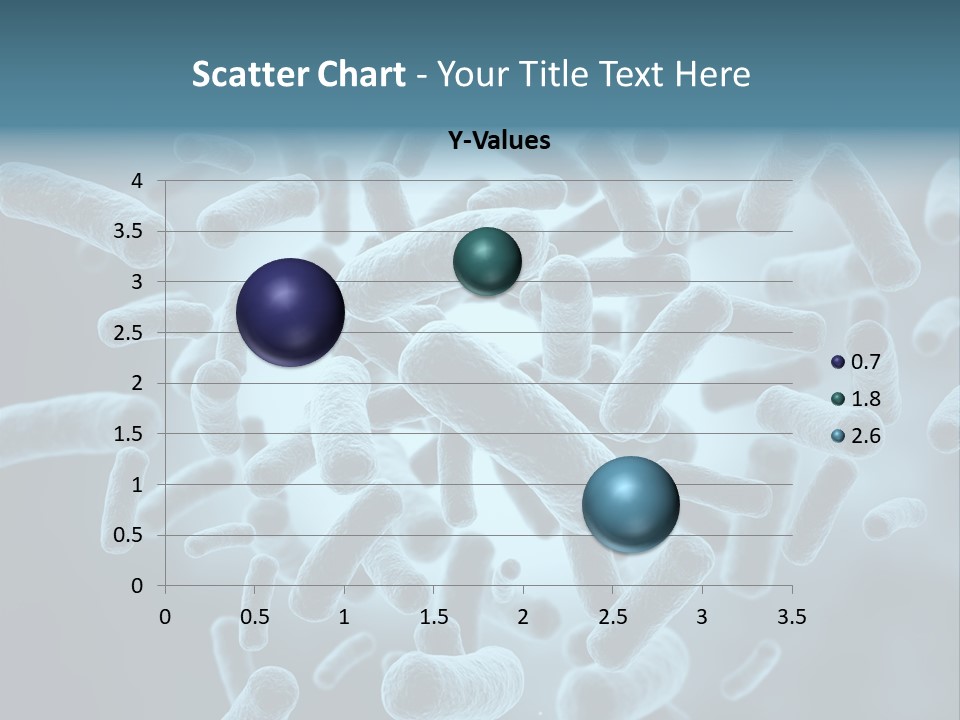 Scatter Chart - Your Title Text Here

Y-Values

4
3.5
3
2.5
2
1.5
1
0.5
0

0 0.5 1 1.5 2 2.5 3 3.5

0.7
1.8
2.6